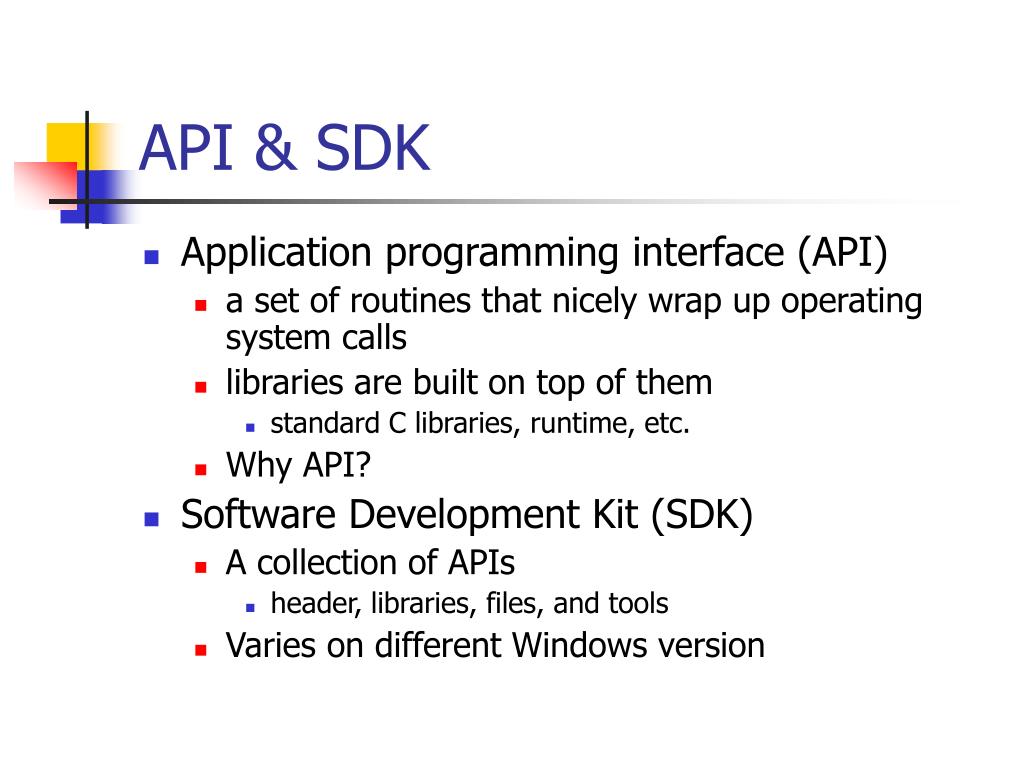 API & SDK

- Application programming interface (API)
  - a set of routines that nicely wrap up operating system calls
  - libraries are built on top of them
    - standard C libraries, runtime, etc.
  - Why API?
- Software Development Kit (SDK)
  - A collection of APIs
    - header, libraries, files, and tools
  - Varies on different Windows version